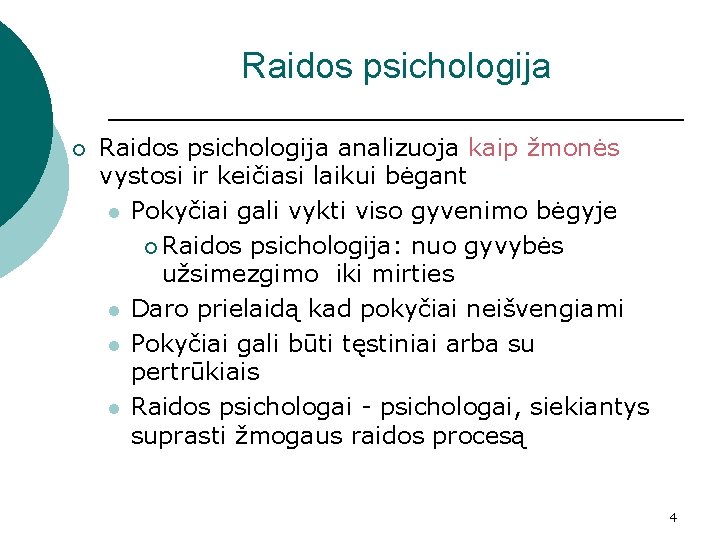 Raidos psichologija

Raidos psichologija analizuoja kaip žmonės vystosi ir keičiasi laikui bėgant

Pokyčiai gali vykti viso gyvenimo bėgyje

Raidos psichologija: nuo gyvybės užsimezgimo iki mirties

Daro prielaidą kad pokyčiai neišvengiami

Pokyčiai gali būti tęstiniai arba su pertrūkiais

Raidos psichologai - psichologai, siekiantys suprasti žmogaus raidos procesą

4